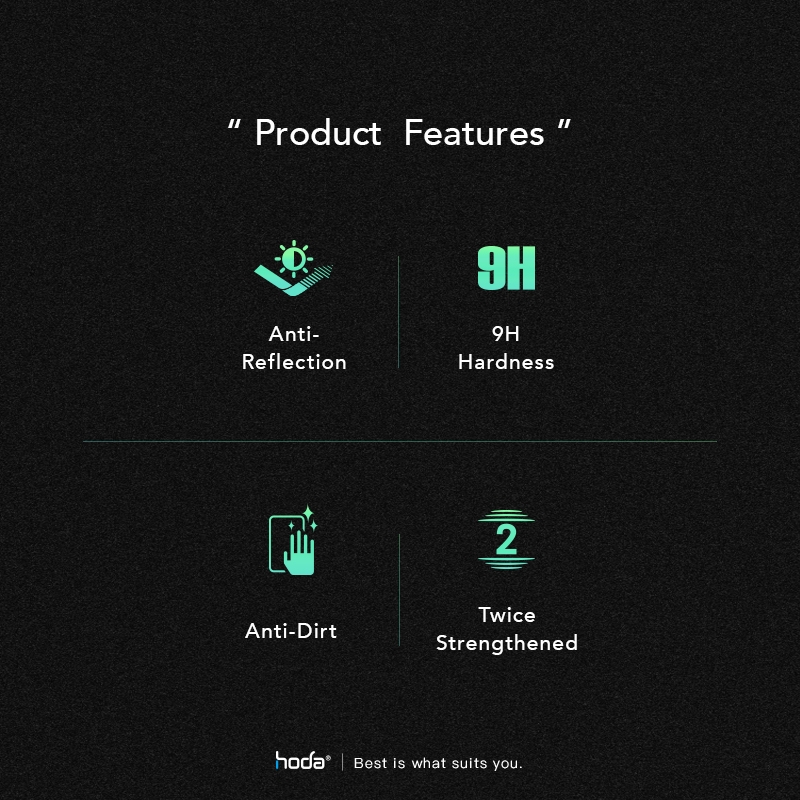 " Product Features "

9H

Anti-Reflection

9H Hardness

2

Anti-Dirt

Twice Strengthened

hoda® | Best is what suits you.